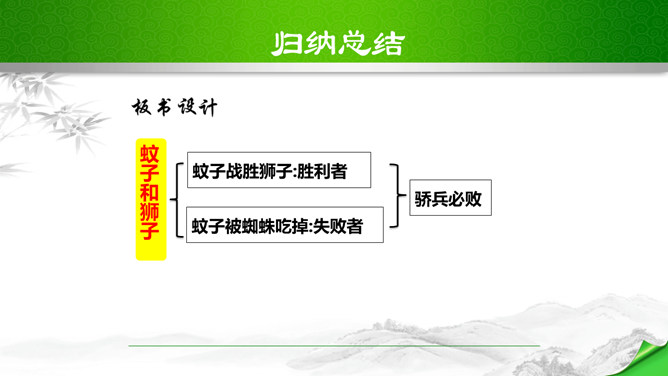 归纳总结

板书设计

蚊子和狮子

蚊子战胜狮子:胜利者

蚊子被蜘蛛吃掉:失败者

骄兵必败